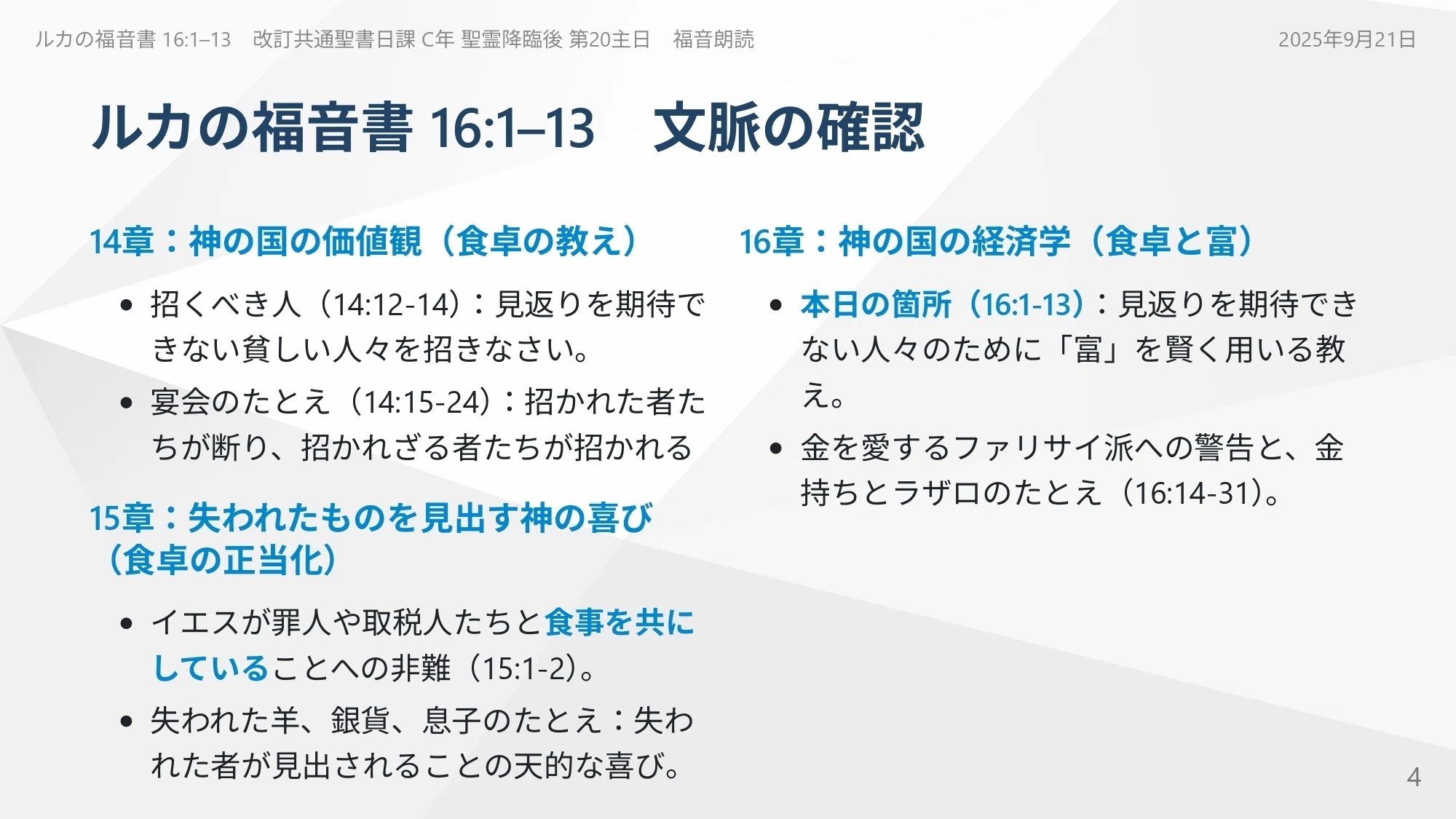 ルカの福音書 16:1–13　改訂共通聖書日課 C年 聖霊降臨後 第20主日　福音朗読 2025年9月21日

ルカの福音書 16:1–13　文脈の確認

14章：神の国の価値観（食卓の教え）

• 招くべき人（14:12-14）：見返りを期待できない貧しい人々を招きなさい。
• 宴会のたとえ（14:15-24）：招かれた者たちが断り、招かれざる者たちが招かれる

15章：失われたものを見出す神の喜び（食卓の正当化）

• イエスが罪人や取税人たちと食事を共にしていることへの非難（15:1-2）。
• 失われた羊、銀貨、息子のたとえ：失われた者が見出されることの天的な喜び。

16章：神の国の経済学（食卓と富）

• 本日の箇所（16:1-13）：見返りを期待できない人々のために「富」を賢く用いる教え。
• 金を愛するファリサイ派への警告と、金持ちとラザロのたとえ（16:14-31）。

4